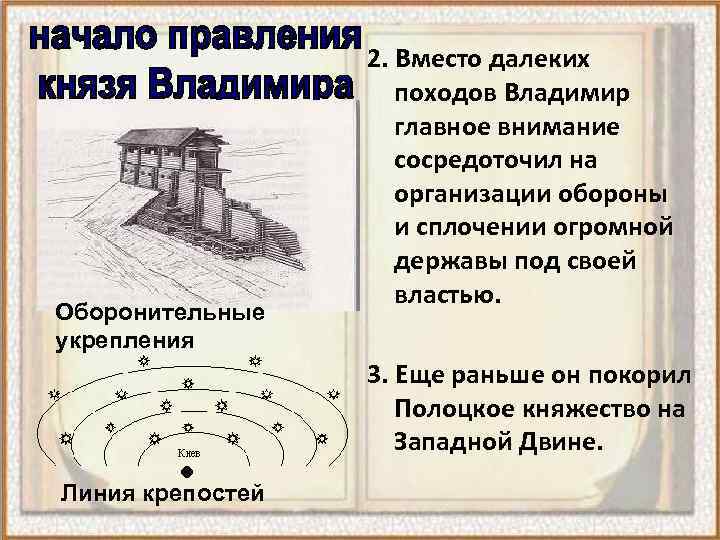 начало правления князя Владимира

Оборонительные укрепления

Киев

Линия крепостей

2. Вместо далеких походов Владимир главное внимание сосредоточил на организации обороны и сплочении огромной державы под своей властью.

3. Еще раньше он покорил Полоцкое княжество на Западной Двине.